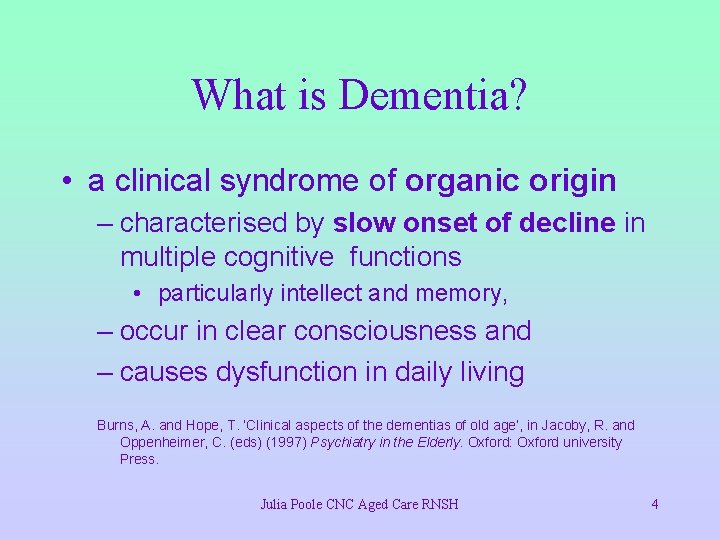 What is Dementia?

• a clinical syndrome of organic origin

– characterised by slow onset of decline in multiple cognitive functions

• particularly intellect and memory,

– occur in clear consciousness and

– causes dysfunction in daily living

Burns, A. and Hope, T. 'Clinical aspects of the dementias of old age', in Jacoby, R. and Oppenheimer, C. (eds) (1997) Psychiatry in the Elderly. Oxford: Oxford university Press.

Julia Poole CNC Aged Care RNSH

4